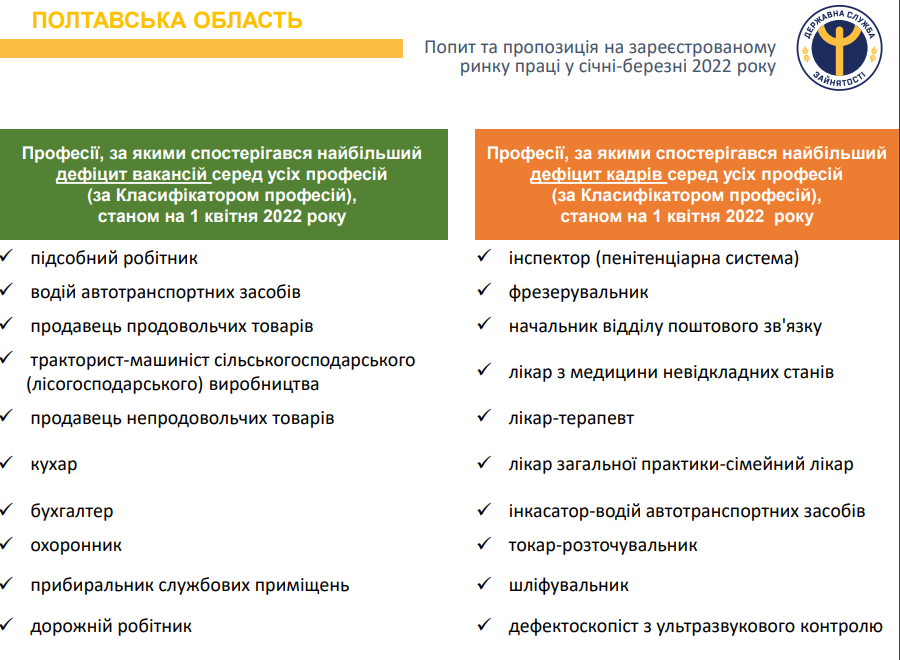 ПОЛТАВСЬКА ОБЛАСТЬ

Попит та пропозиція на зареєстрованому ринку праці у січні-березні 2022 року

ДЕРЖАВНА СЛУЖБА ЗАЙНЯТОСТІ

Професії, за якими спостерігався найбільший дефіцит вакансій серед усіх професій (за Класифікатором професій), станом на 1 квітня 2022 року

✓ підсобний робітник
✓ водій автотранспортних засобів
✓ продавець продовольчих товарів
✓ тракторист-машиніст сільськогосподарського (лісогосподарського) виробництва
✓ продавець непродовольчих товарів
✓ кухар
✓ бухгалтер
✓ охоронник
✓ прибиральник службових приміщень
✓ дорожній робітник

Професії, за якими спостерігався найбільший дефіцит кадрів серед усіх професій (за Класифікатором професій), станом на 1 квітня 2022 року

✓ інспектор (пенітенціарна система)
✓ фрезерувальник
✓ начальник відділу поштового зв'язку
✓ лікар з медицини невідкладних станів
✓ лікар-терапевт
✓ лікар загальної практики-сімейний лікар
✓ інкасатор-водій автотранспортних засобів
✓ токар-розточувальник
✓ шліфувальник
✓ дефектоскопіст з ультразвукового контролю